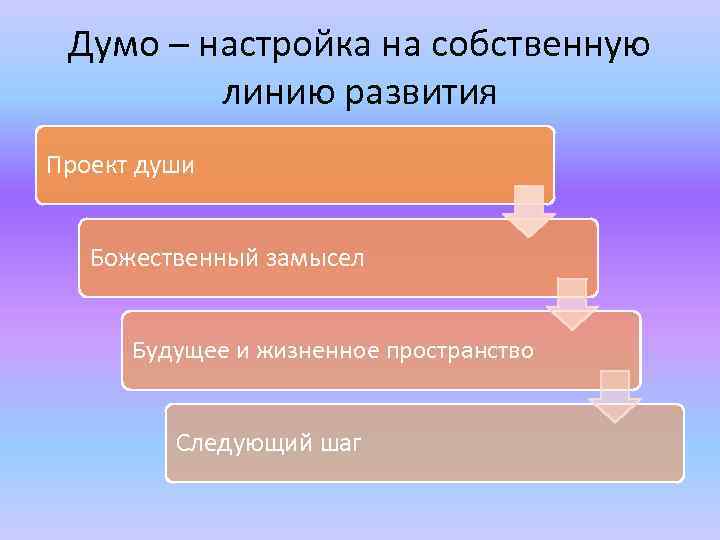 Думо – настройка на собственную линию развития

Проект души

Божественный замысел

Будущее и жизненное пространство

Следующий шаг